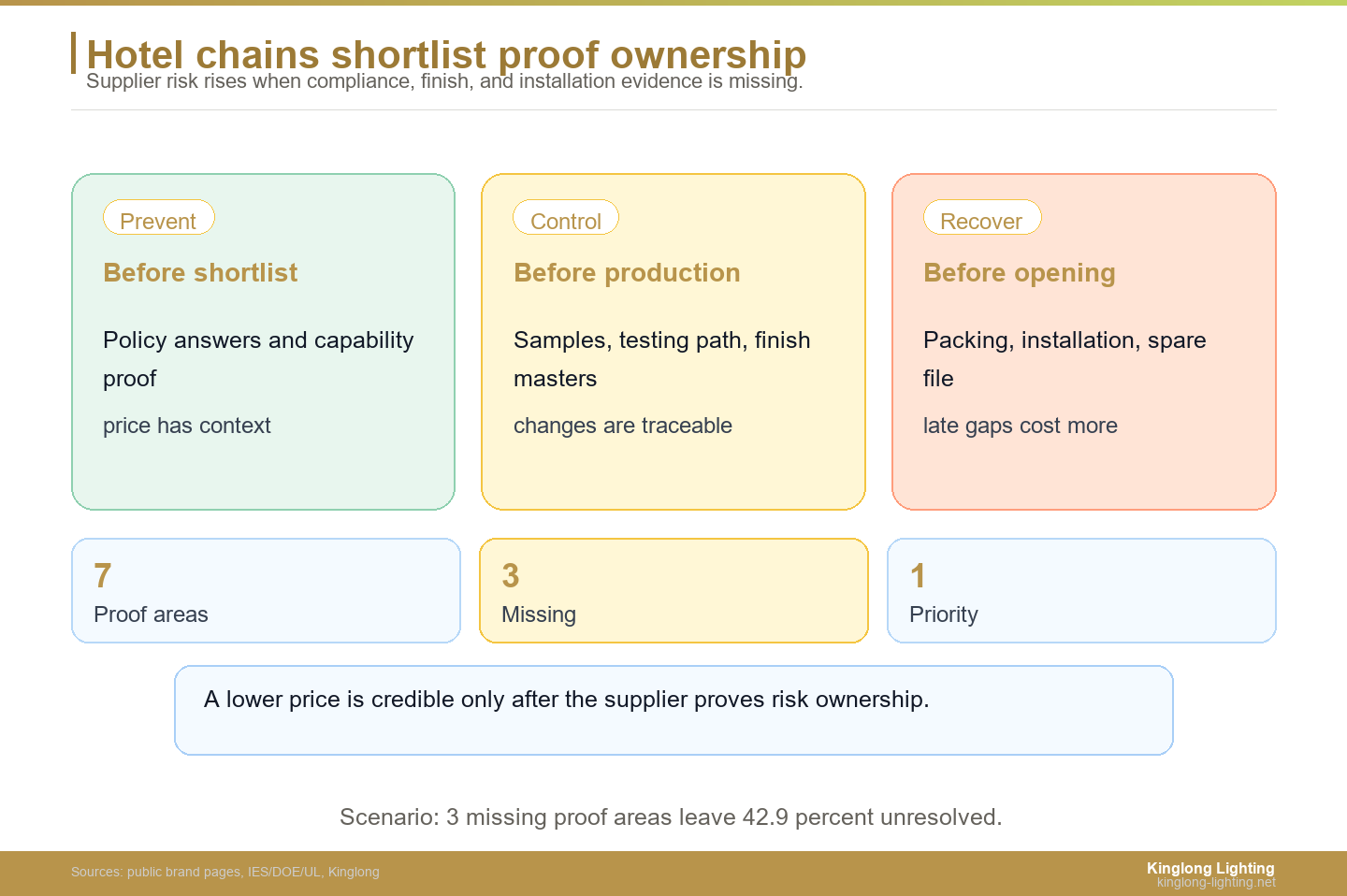 Hotel chains shortlist proof ownership
Supplier risk rises when compliance, finish, and installation evidence is missing.

Prevent
Before shortlist
Policy answers and capability proof
price has context

Control
Before production
Samples, testing path, finish masters
changes are traceable

Recover
Before opening
Packing, installation, spare file
late gaps cost more

7
Proof areas

3
Missing

1
Priority

A lower price is credible only after the supplier proves risk ownership.

Scenario: 3 missing proof areas leave 42.9 percent unresolved.

Sources: public brand pages, IES/DOE/UL, Kinglong

Kinglong Lighting
kinglong-lighting.net